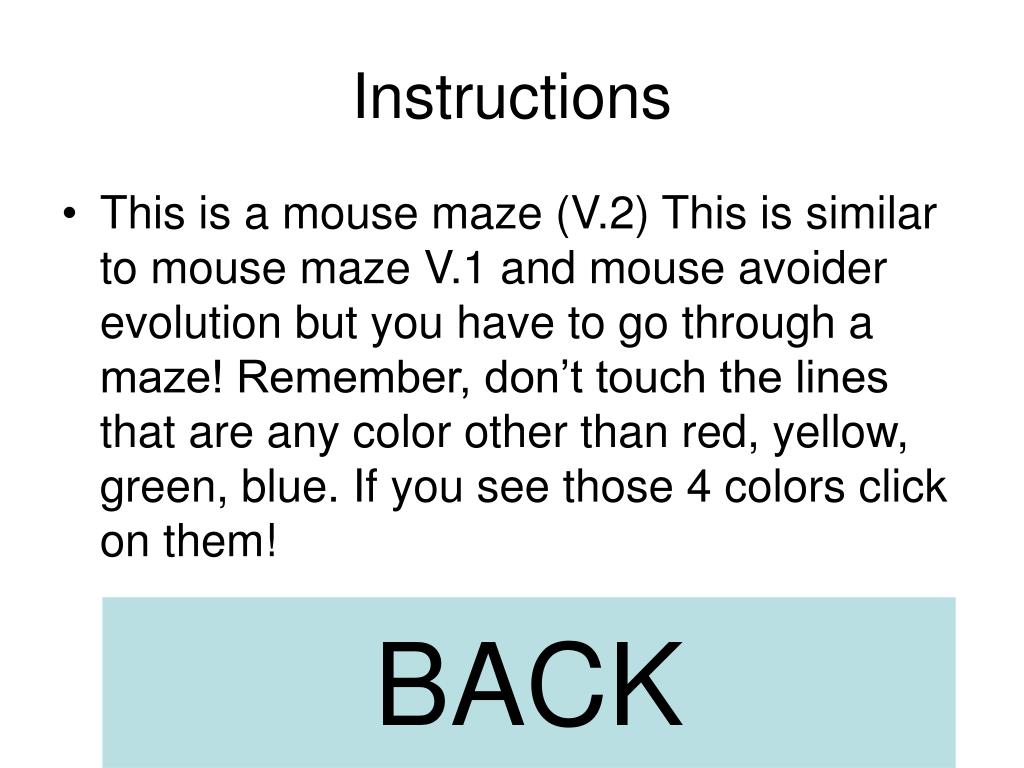 Instructions

• This is a mouse maze (V.2) This is similar to mouse maze V.1 and mouse avoider evolution but you have to go through a maze! Remember, don’t touch the lines that are any color other than red, yellow, green, blue. If you see those 4 colors click on them!

BACK